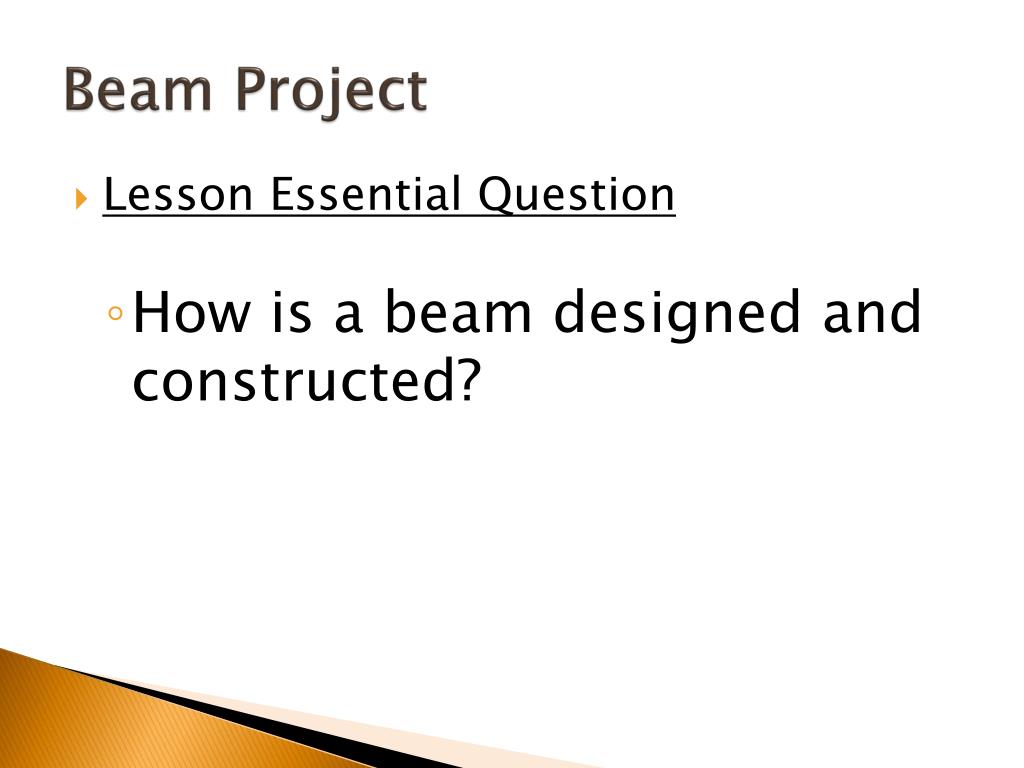 Beam Project

Lesson Essential Question

How is a beam designed and constructed?